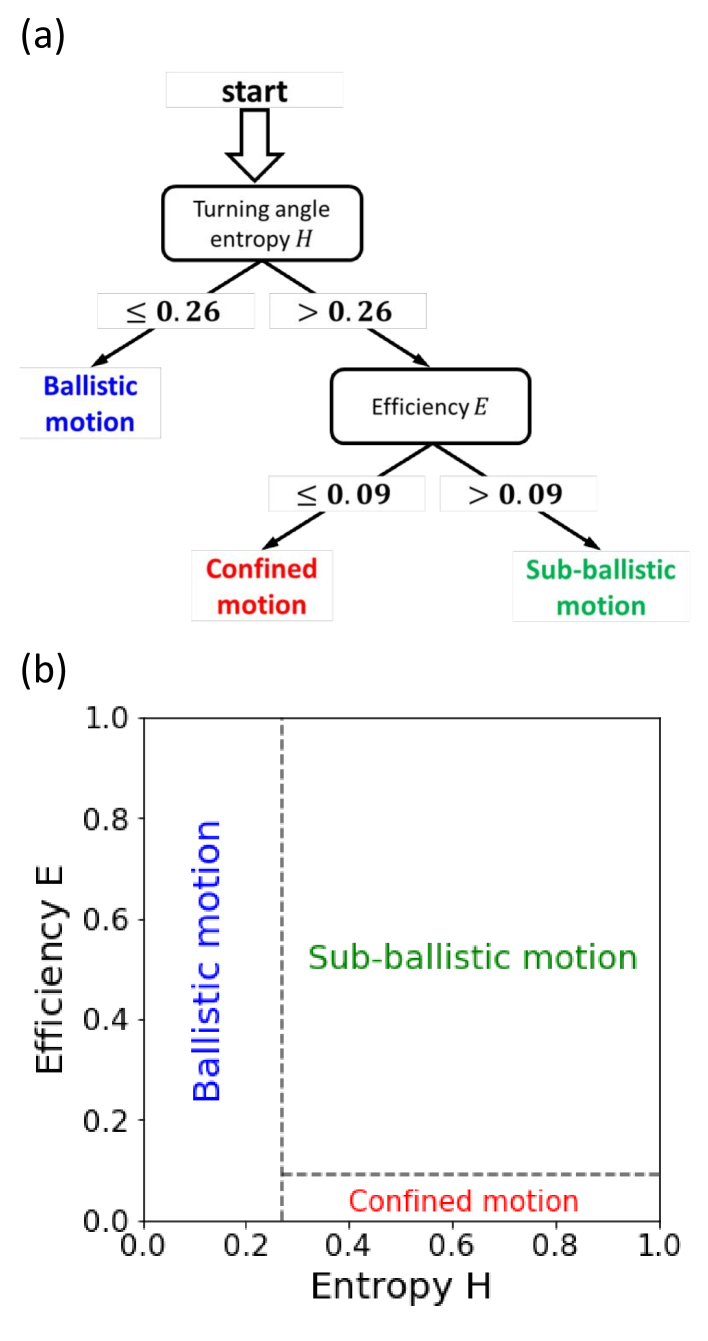 (a)

start

Turning angle entropy $H$

$\leq 0.26$

$> 0.26$

Ballistic motion

Efficiency $E$

$\leq 0.09$

$> 0.09$

Confined motion

Sub-ballistic motion

(b)

1.0
0.8
0.6
0.4
0.2
0.0

Efficiency E

Ballistic motion

Sub-ballistic motion

Confined motion

0.0 0.2 0.4 0.6 0.8 1.0

Entropy H